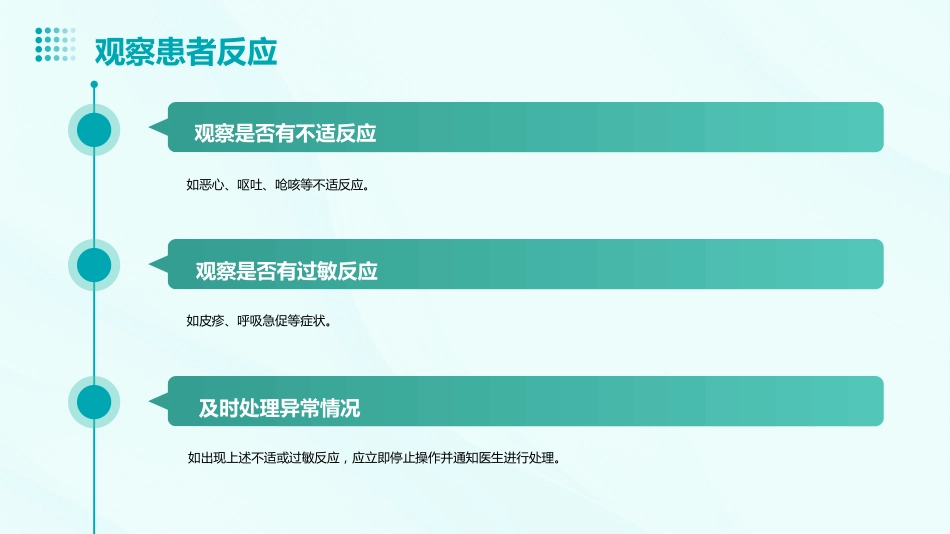 观察患者反应

观察是否有不适反应

如恶心、呕吐、呛咳等不适反应。

观察是否有过敏反应

如皮疹、呼吸急促等症状。

及时处理异常情况

如出现上述不适或过敏反应，应立即停止操作并通知医生进行处理。